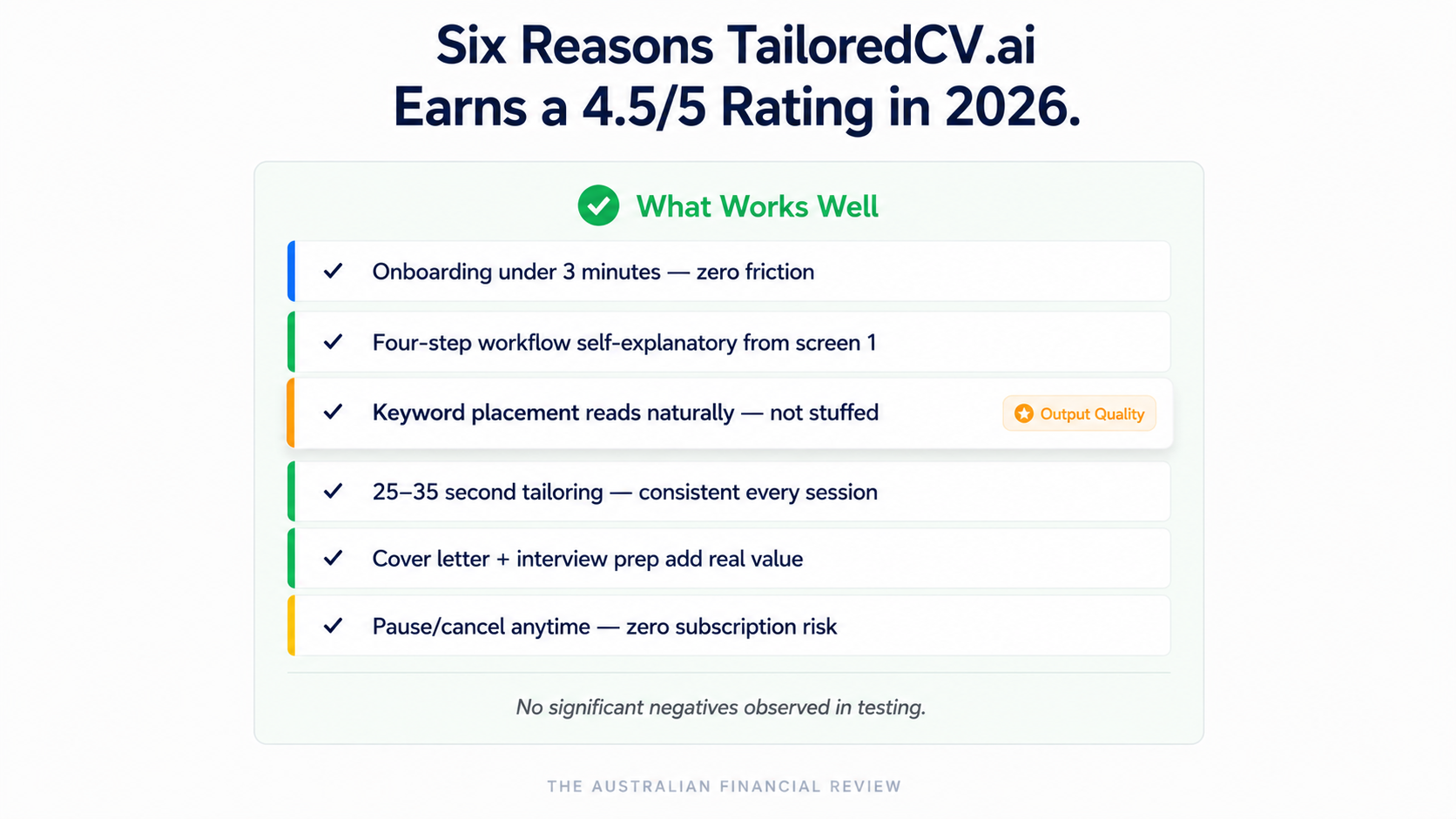 Six Reasons TailoredCV.ai Earns a 4.5/5 Rating in 2026.

What Works Well

✓ Onboarding under 3 minutes — zero friction

✓ Four-step workflow self-explanatory from screen 1

✓ Keyword placement reads naturally — not stuffed

Output Quality

✓ 25–35 second tailoring — consistent every session

✓ Cover letter + interview prep add real value

✓ Pause/cancel anytime — zero subscription risk

No significant negatives observed in testing.

THE AUSTRALIAN FINANCIAL REVIEW